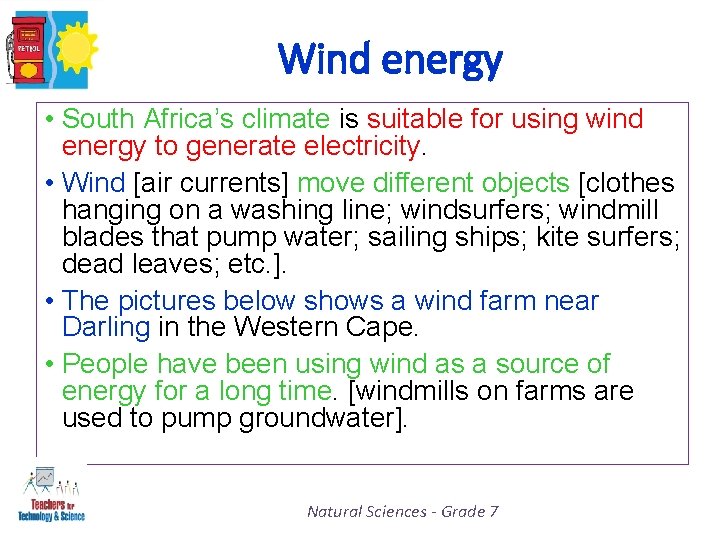 PETROL

Wind energy

• South Africa's climate is suitable for using wind energy to generate electricity.

• Wind [air currents] move different objects [clothes hanging on a washing line; windsurfers; windmill blades that pump water; sailing ships; kite surfers; dead leaves; etc.].

• The pictures below shows a wind farm near Darling in the Western Cape.

• People have been using wind as a source of energy for a long time. [windmills on farms are used to pump groundwater].

Teachers for Technology & Science

Natural Sciences - Grade 7